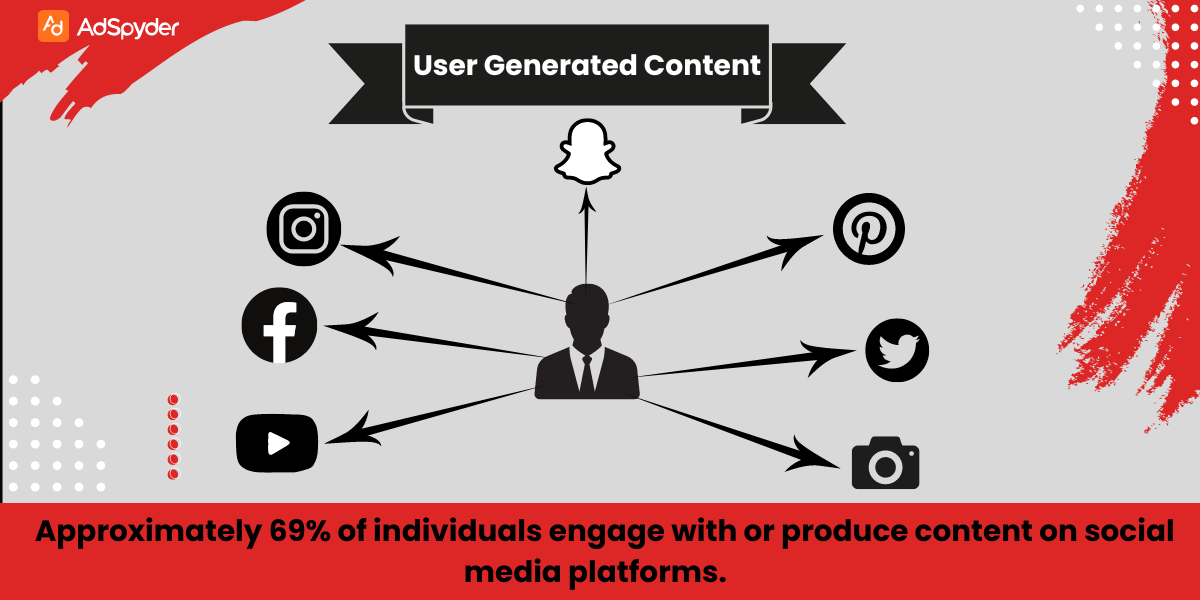 AdSpyder

User Generated Content

Approximately 69% of individuals engage with or produce content on social media platforms.